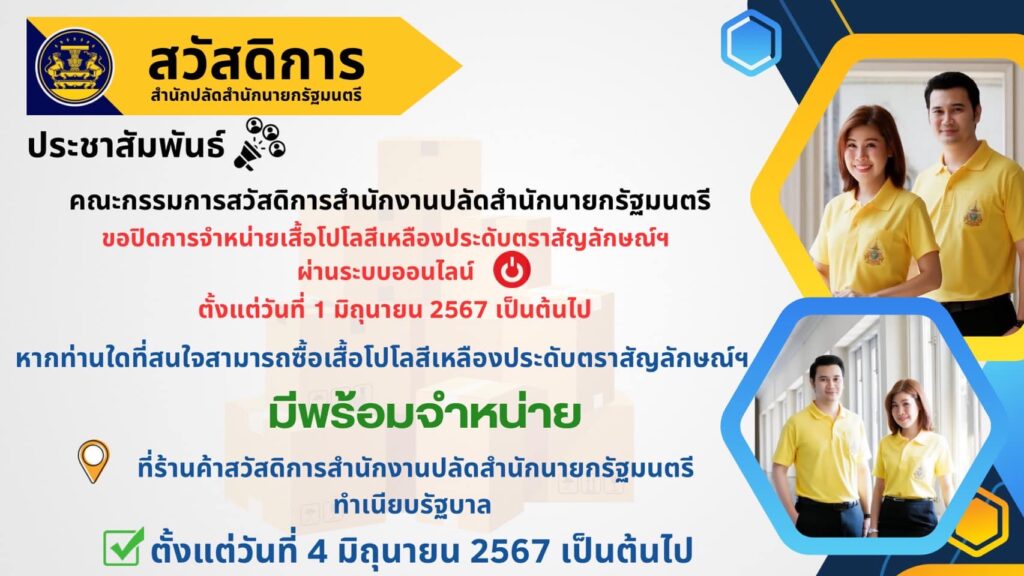 สวัสดิการ
สำนักปลัดสำนักนายกรัฐมนตรี

ประชาสัมพันธ์

คณะกรรมการสวัสดิการสำนักงานปลัดสำนักนายกรัฐมนตรี
ขอปิดการจำหน่ายเสื้อโปโลสีเหลืองประดับตราสัญลักษณ์ฯ ผ่านระบบออนไลน์
ตั้งแต่วันที่ 1 มิถุนายน 2567 เป็นต้นไป

หากท่านใดที่สนใจสามารถซื้อเสื้อโปโลสีเหลืองประดับตราสัญลักษณ์ฯ

มีพร้อมจำหน่าย

ที่ร้านค้าสวัสดิการสำนักงานปลัดสำนักนายกรัฐมนตรี ทำเนียบรัฐบาล

ตั้งแต่วันที่ 4 มิถุนายน 2567 เป็นต้นไป